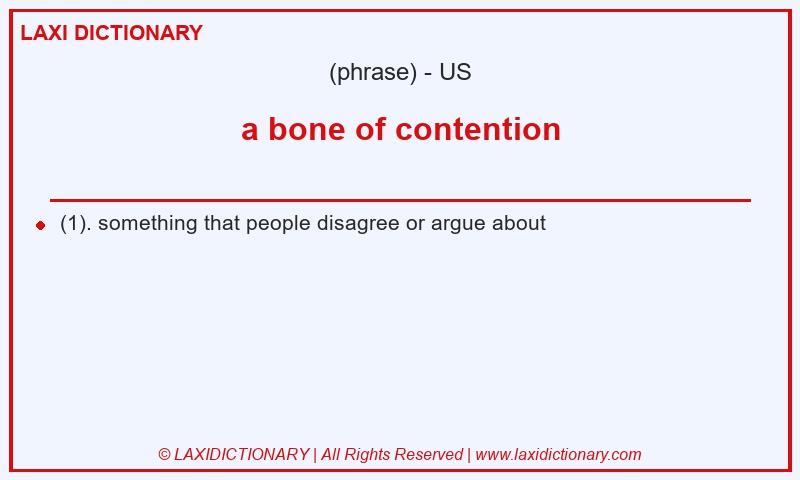 LAXI DICTIONARY

(phrase) - US

a bone of contention

(1). something that people disagree or argue about

© LAXIDICTIONARY | All Rights Reserved | www.laxidictionary.com